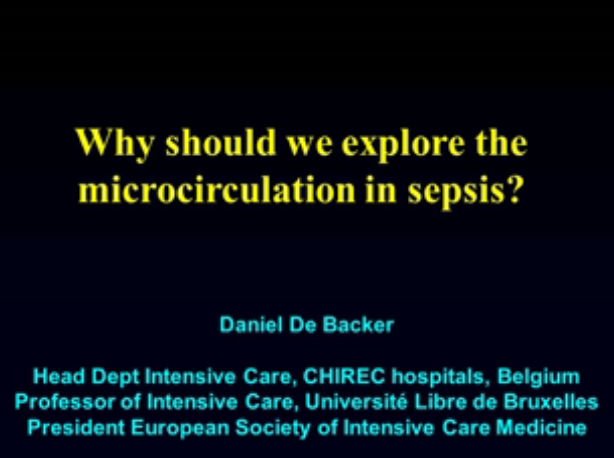 Why should we explore the microcirculation in sepsis?

Daniel De Backer

Head Dept Intensive Care, CHIREC hospitals, Belgium
Professor of Intensive Care, Université Libre de Bruxelles
President European Society of Intensive Care Medicine